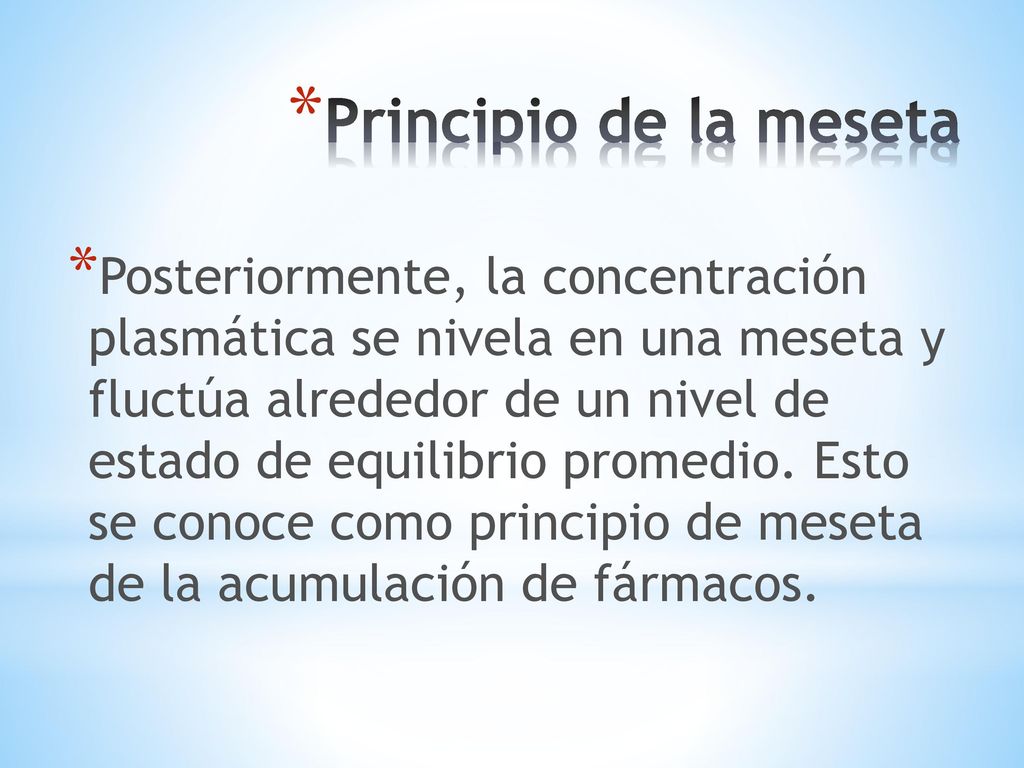 *Principio de la meseta

*Posteriormente, la concentración plasmática se nivela en una meseta y fluctúa alrededor de un nivel de estado de equilibrio promedio. Esto se conoce como principio de meseta de la acumulación de fármacos.